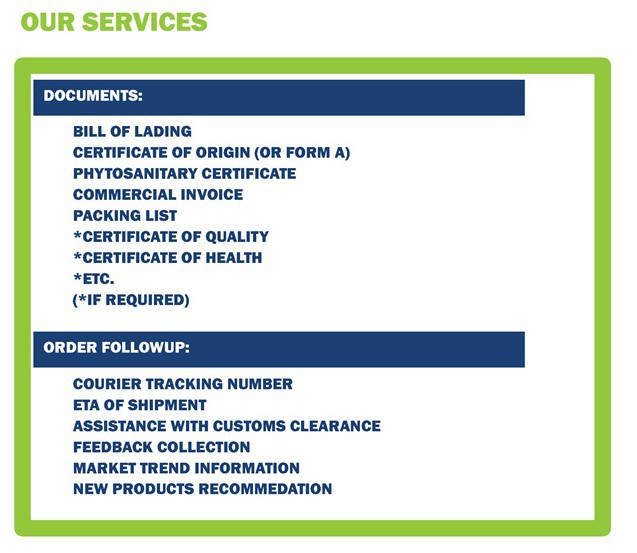 OUR SERVICES

DOCUMENTS:

BILL OF LADING
CERTIFICATE OF ORIGIN (OR FORM A)
PHYTOSANITARY CERTIFICATE
COMMERCIAL INVOICE
PACKING LIST
*CERTIFICATE OF QUALITY
*CERTIFICATE OF HEALTH
*ETC.
(*IF REQUIRED)

ORDER FOLLOWUP:

COURIER TRACKING NUMBER
ETA OF SHIPMENT
ASSISTANCE WITH CUSTOMS CLEARANCE
FEEDBACK COLLECTION
MARKET TREND INFORMATION
NEW PRODUCTS RECOMMEDATION